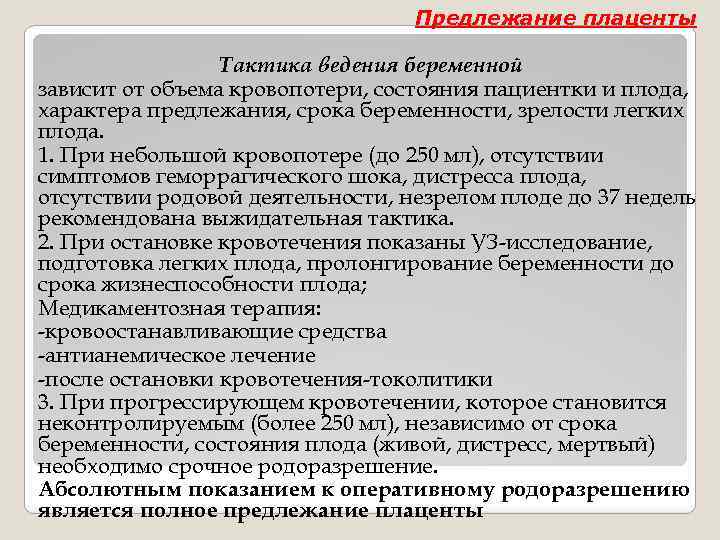 Предлежание плаценты

Тактика ведения беременной

зависит от объема кровопотери, состояния пациентки и плода, характера предлежания, срока беременности, зрелости легких плода.

1. При небольшой кровопотере (до 250 мл), отсутствии симптомов геморрагического шока, дистресса плода, отсутствии родовой деятельности, незрелом плоде до 37 недель рекомендована выжидательная тактика.

2. При остановке кровотечения показаны УЗ-исследование, подготовка легких плода, пролонгирование беременности до срока жизнеспособности плода;

Медикаментозная терапия:

-кровоостанавливающие средства

-антианемическое лечение

-после остановки кровотечения-токолитики

3. При прогрессирующем кровотечении, которое становится неконтролируемым (более 250 мл), независимо от срока беременности, состояния плода (живой, дистресс, мертвый) необходимо срочное родоразрешение.

Абсолютным показанием к оперативному родоразрешению является полное предлежание плаценты